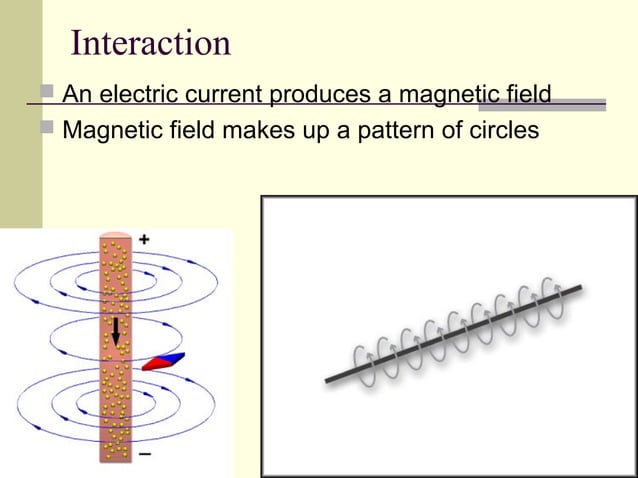 Interaction

An electric current produces a magnetic field

Magnetic field makes up a pattern of circles

+

−